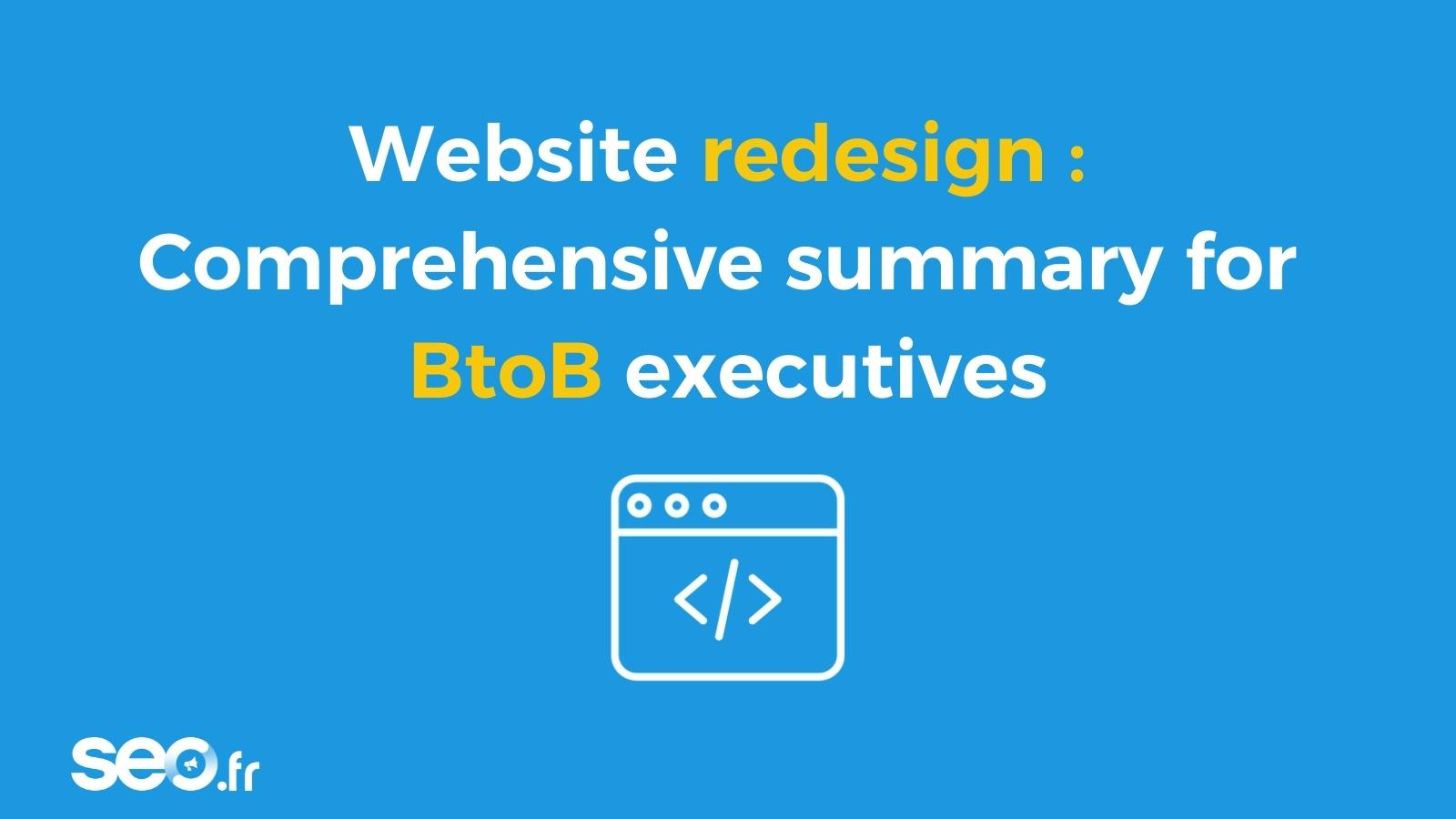 Website redesign : Comprehensive summary for BtoB executives

</>

seo.fr